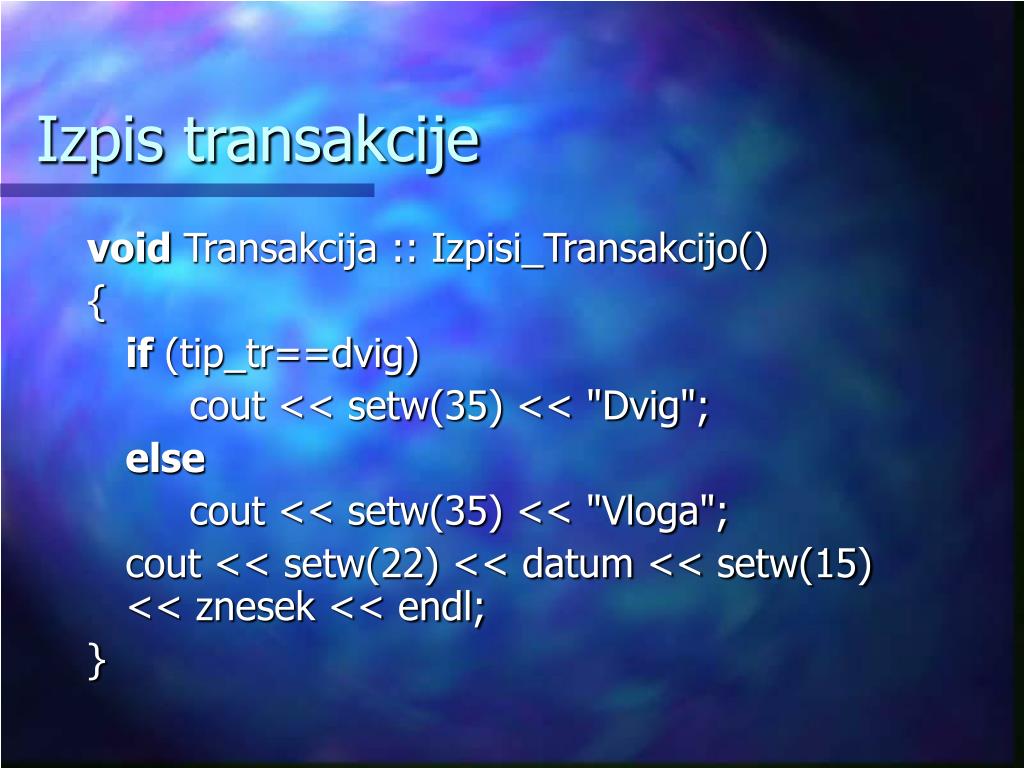 Izpis transakcije

void Transakcija :: Izpisi_Transakcijo()
{
if (tip_tr==dvig)
cout << setw(35) << "Dvig";
else
cout << setw(35) << "Vloga";
cout << setw(22) << datum << setw(15) << znesek << endl;
}